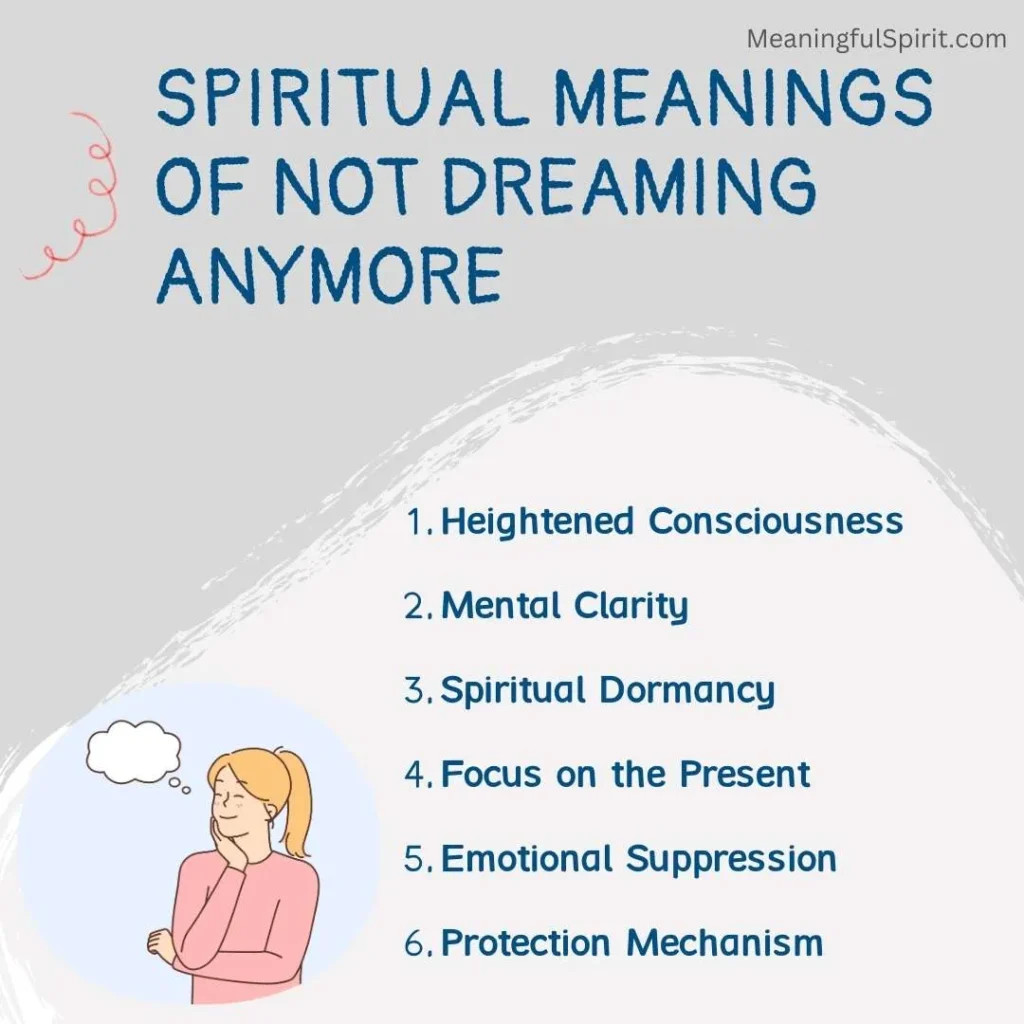 MeaningfulSpirit.com

SPIRITUAL MEANINGS OF NOT DREAMING ANYMORE

1. Heightened Consciousness
2. Mental Clarity
3. Spiritual Dormancy
4. Focus on the Present
5. Emotional Suppression
6. Protection Mechanism